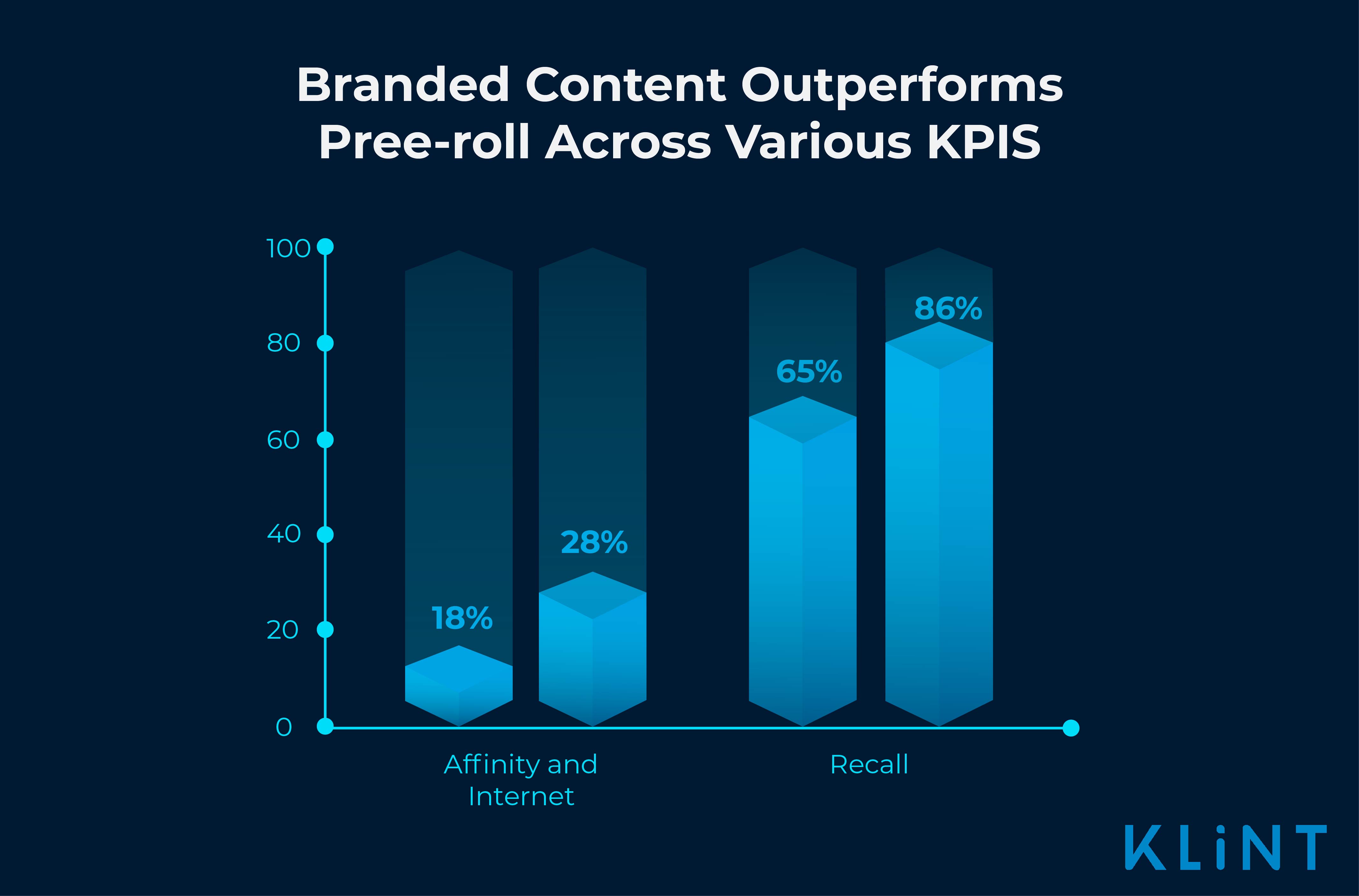 Branded Content Outperforms Pree-roll Across Various KPIS

100
80
60
40
20
0

18%
28%
65%
86%

Affinity and Internet
Recall

KLiNT